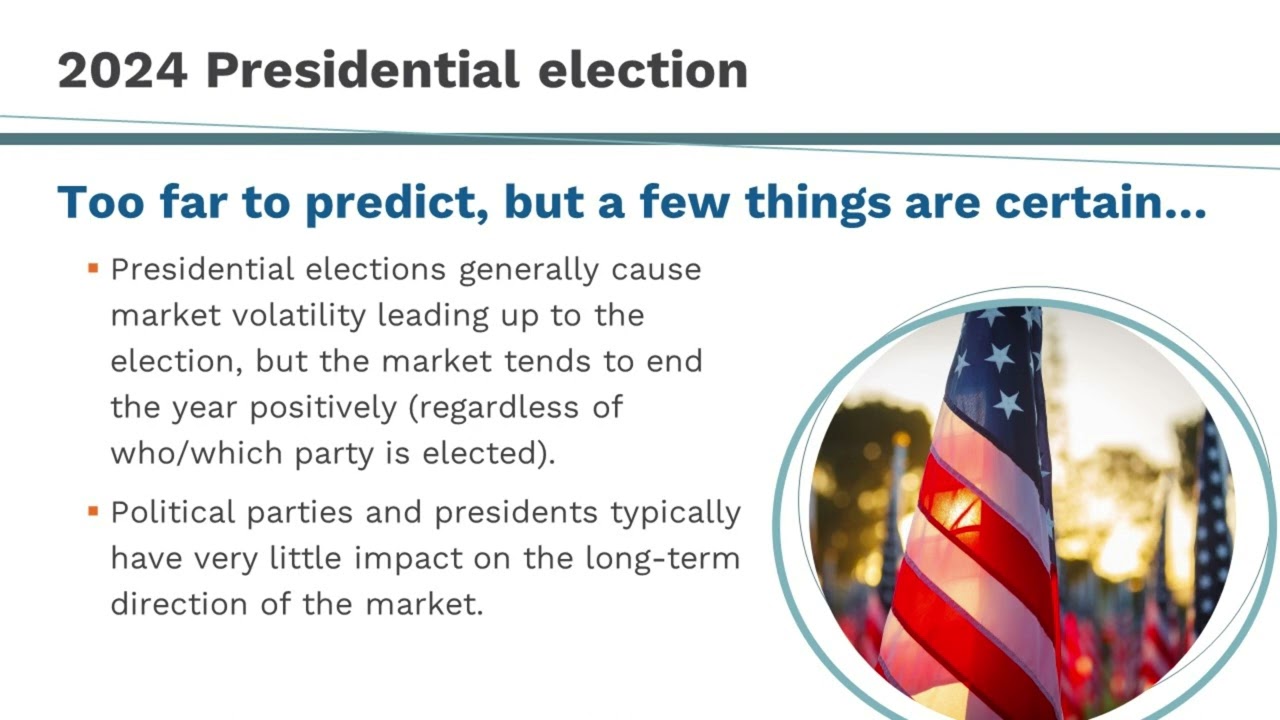 2024 Presidential election

Too far to predict, but a few things are certain…

▪ Presidential elections generally cause market volatility leading up to the election, but the market tends to end the year positively (regardless of who/which party is elected).

▪ Political parties and presidents typically have very little impact on the long-term direction of the market.